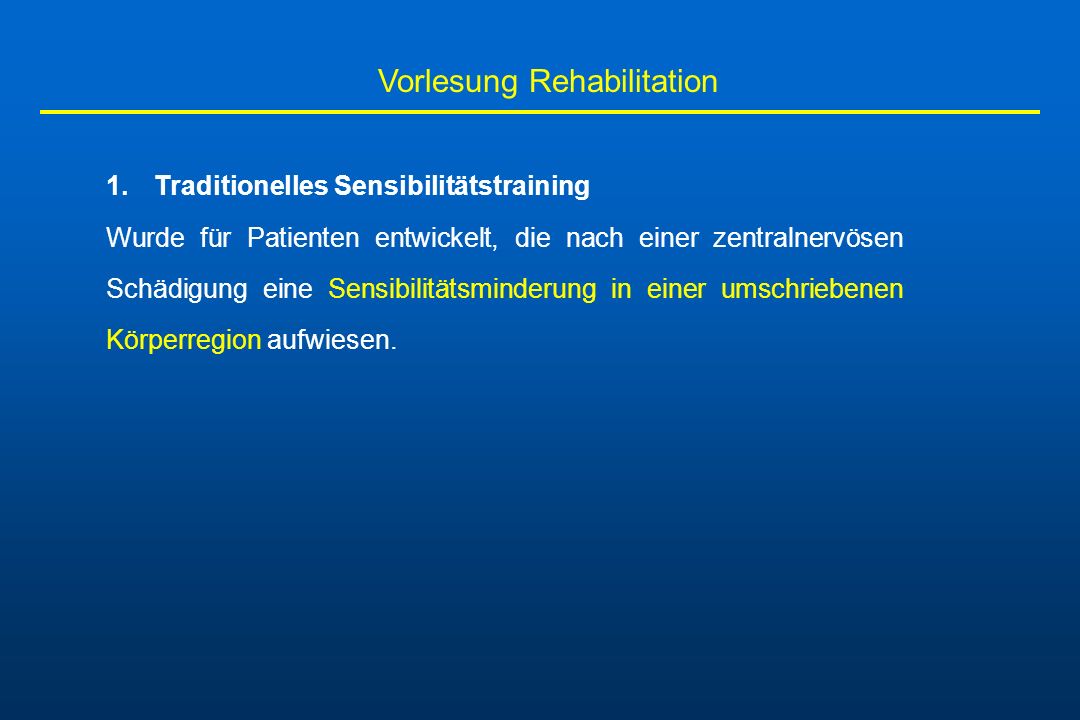 Vorlesung Rehabilitation

1. Traditionelles Sensibilitätstraining

Wurde für Patienten entwickelt, die nach einer zentralnervösen Schädigung eine Sensibilitätsminderung in einer umschriebenen Körperregion aufwiesen.